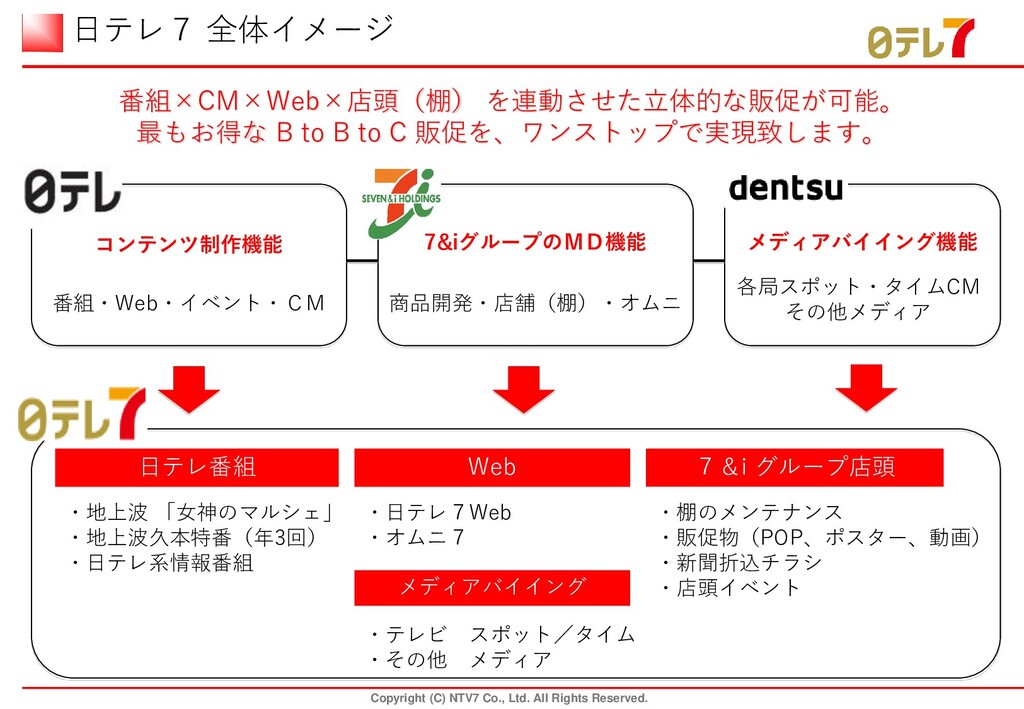 日テレ７ 全体イメージ

日テレ7

番組×CM×Web×店頭（棚） を連動させた立体的な販促が可能。
最もお得な B to B to C 販促を、ワンストップで実現致します。

日テレ

コンテンツ制作機能

番組・Web・イベント・ＣＭ

SEVEN&i HOLDINGS

7&iグループのＭＤ機能

商品開発・店舗（棚）・オムニ

dentsu

メディアバイイング機能

各局スポット・タイムCM
その他メディア

日テレ7

日テレ番組

・地上波 「女神のマルシェ」
・地上波久本特番（年3回）
・日テレ系情報番組

Web

・日テレ７Web
・オムニ７

メディアバイイング

・テレビ　スポット／タイム
・その他　メディア

７ &i グループ店頭

・棚のメンテナンス
・販促物（POP、ポスター、動画）
・新聞折込チラシ
・店頭イベント

Copyright (C) NTV7 Co., Ltd. All Rights Reserved.